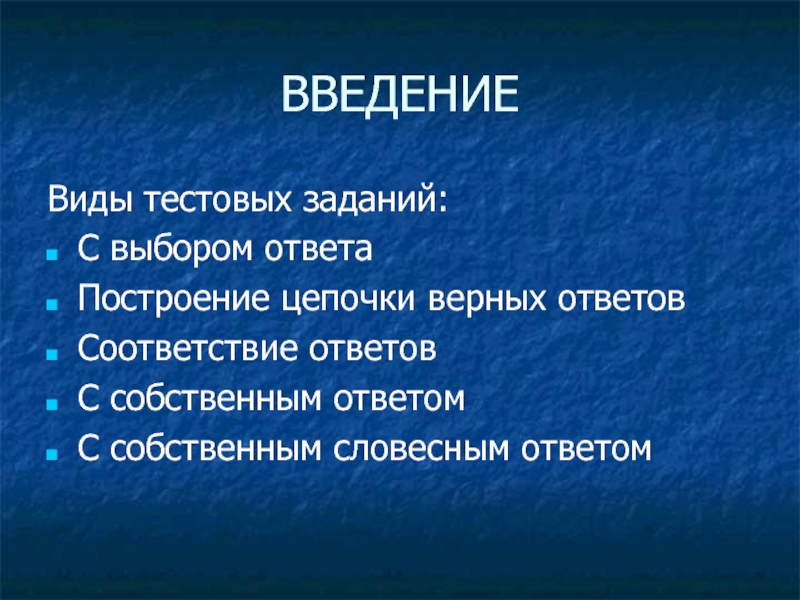 ВВЕДЕНИЕ

Виды тестовых заданий:
- С выбором ответа
- Построение цепочки верных ответов
- Соответствие ответов
- С собственным ответом
- С собственным словесным ответом